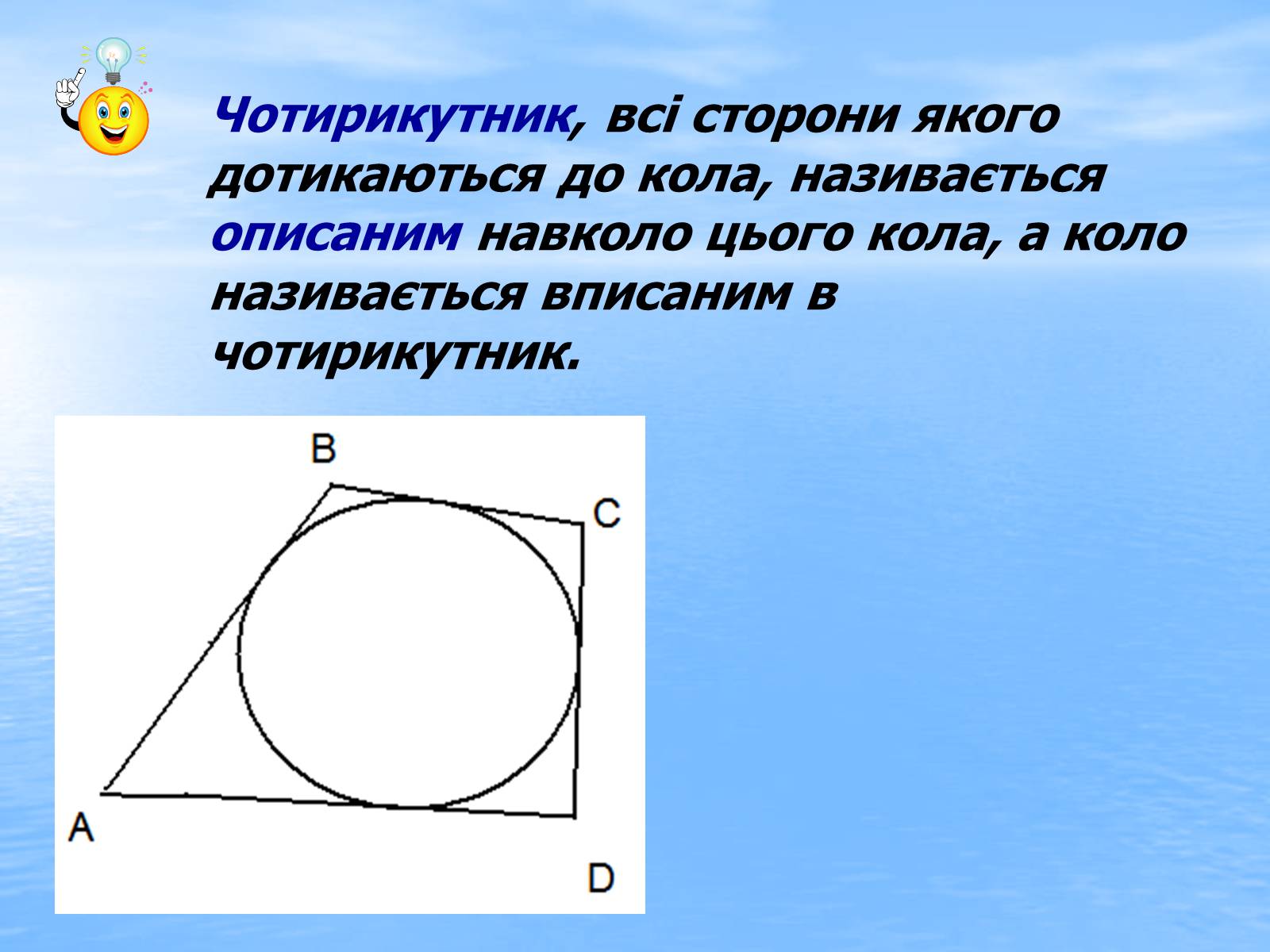 Чотирикутник, всі сторони якого дотикаються до кола, називається описаним навколо цього кола, а коло називається вписаним в чотирикутник.

B

C

A

D